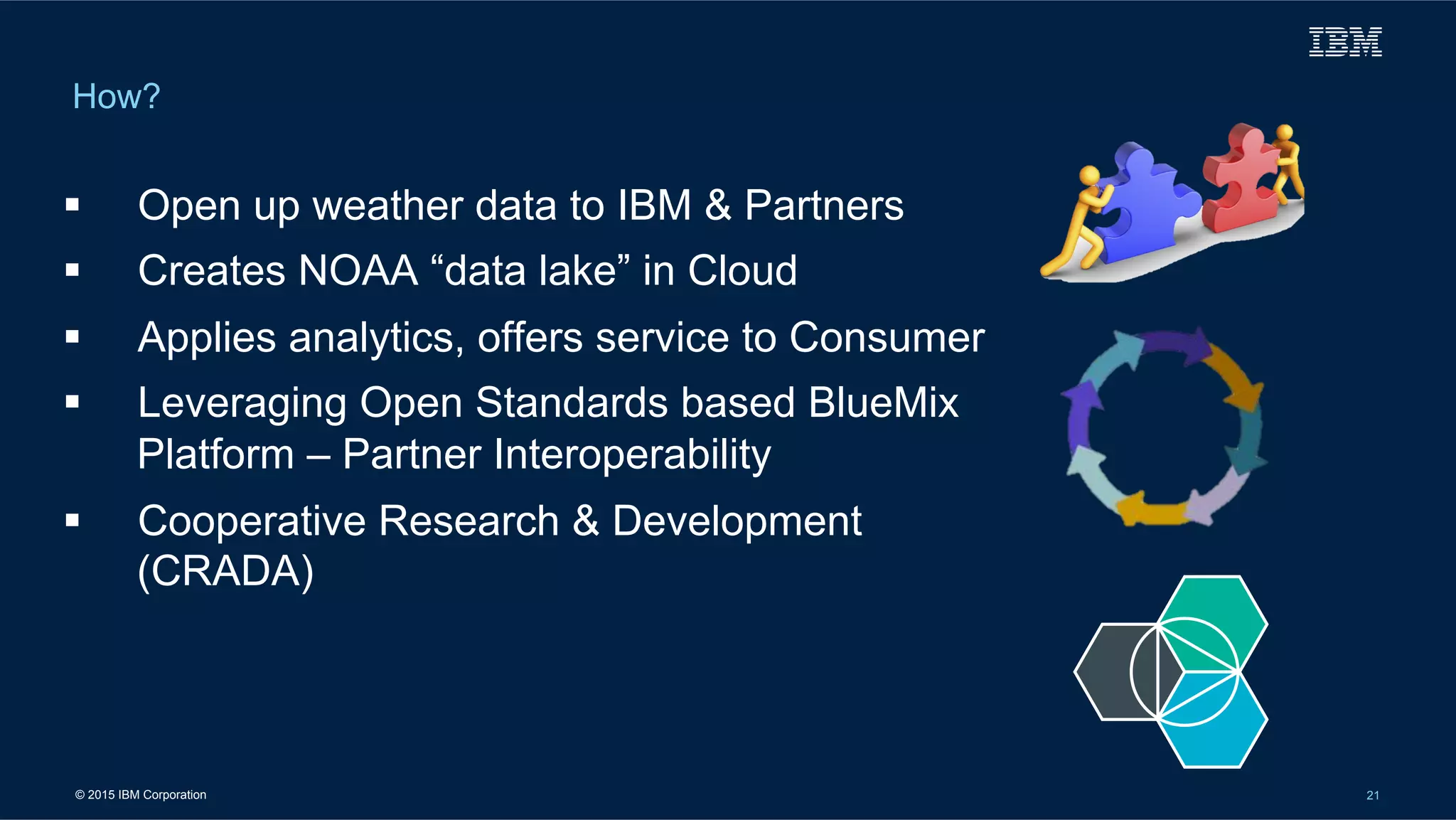 IBM

How?

▪ Open up weather data to IBM & Partners

▪ Creates NOAA “data lake” in Cloud

▪ Applies analytics, offers service to Consumer

▪ Leveraging Open Standards based BlueMix Platform – Partner Interoperability

▪ Cooperative Research & Development (CRADA)

© 2015 IBM Corporation

21